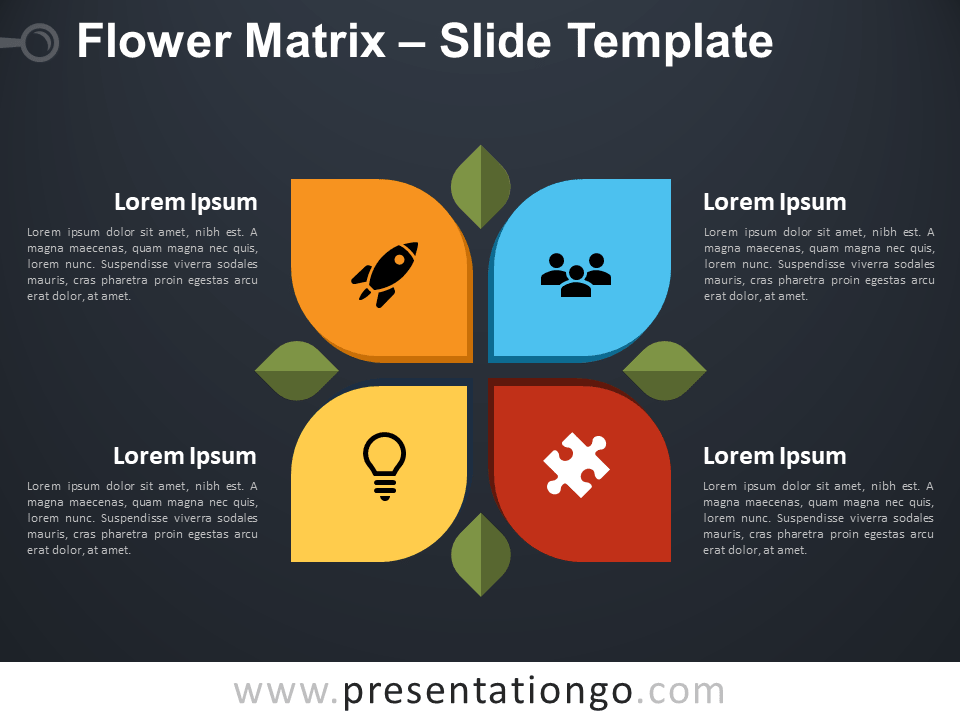 Flower Matrix – Slide Template

Lorem Ipsum

Lorem ipsum dolor sit amet, nibh est. A magna maecenas, quam magna nec quis, lorem nunc. Suspendisse viverra sodales mauris, cras pharetra proin egestas arcu erat dolor, at amet.

Lorem Ipsum

Lorem ipsum dolor sit amet, nibh est. A magna maecenas, quam magna nec quis, lorem nunc. Suspendisse viverra sodales mauris, cras pharetra proin egestas arcu erat dolor, at amet.

Lorem Ipsum

Lorem ipsum dolor sit amet, nibh est. A magna maecenas, quam magna nec quis, lorem nunc. Suspendisse viverra sodales mauris, cras pharetra proin egestas arcu erat dolor, at amet.

Lorem Ipsum

Lorem ipsum dolor sit amet, nibh est. A magna maecenas, quam magna nec quis, lorem nunc. Suspendisse viverra sodales mauris, cras pharetra proin egestas arcu erat dolor, at amet.

www.presentationgo.com